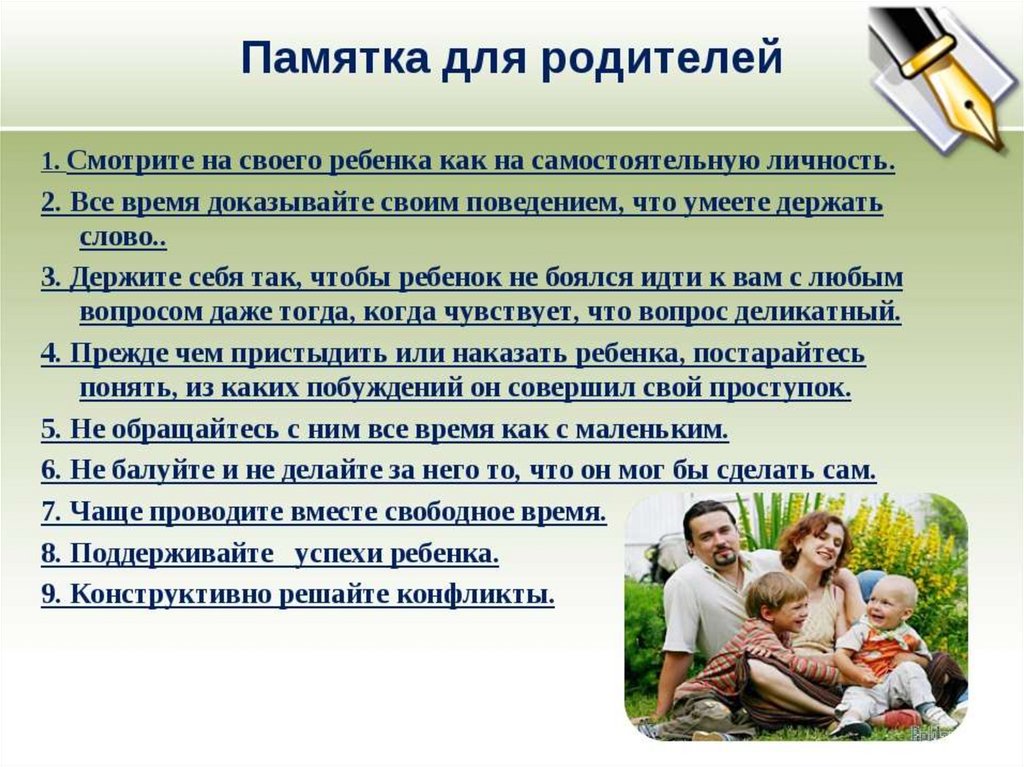 Памятка для родителей

1. Смотрите на своего ребенка как на самостоятельную личность.

2. Все время доказывайте своим поведением, что умеете держать слово..

3. Держите себя так, чтобы ребенок не боялся идти к вам с любым вопросом даже тогда, когда чувствует, что вопрос деликатный.

4. Прежде чем пристыдить или наказать ребенка, постарайтесь понять, из каких побуждений он совершил свой проступок.

5. Не обращайтесь с ним все время как с маленьким.

6. Не балуйте и не делайте за него то, что он мог бы сделать сам.

7. Чаще проводите вместе свободное время.

8. Поддерживайте успехи ребенка.

9. Конструктивно решайте конфликты.